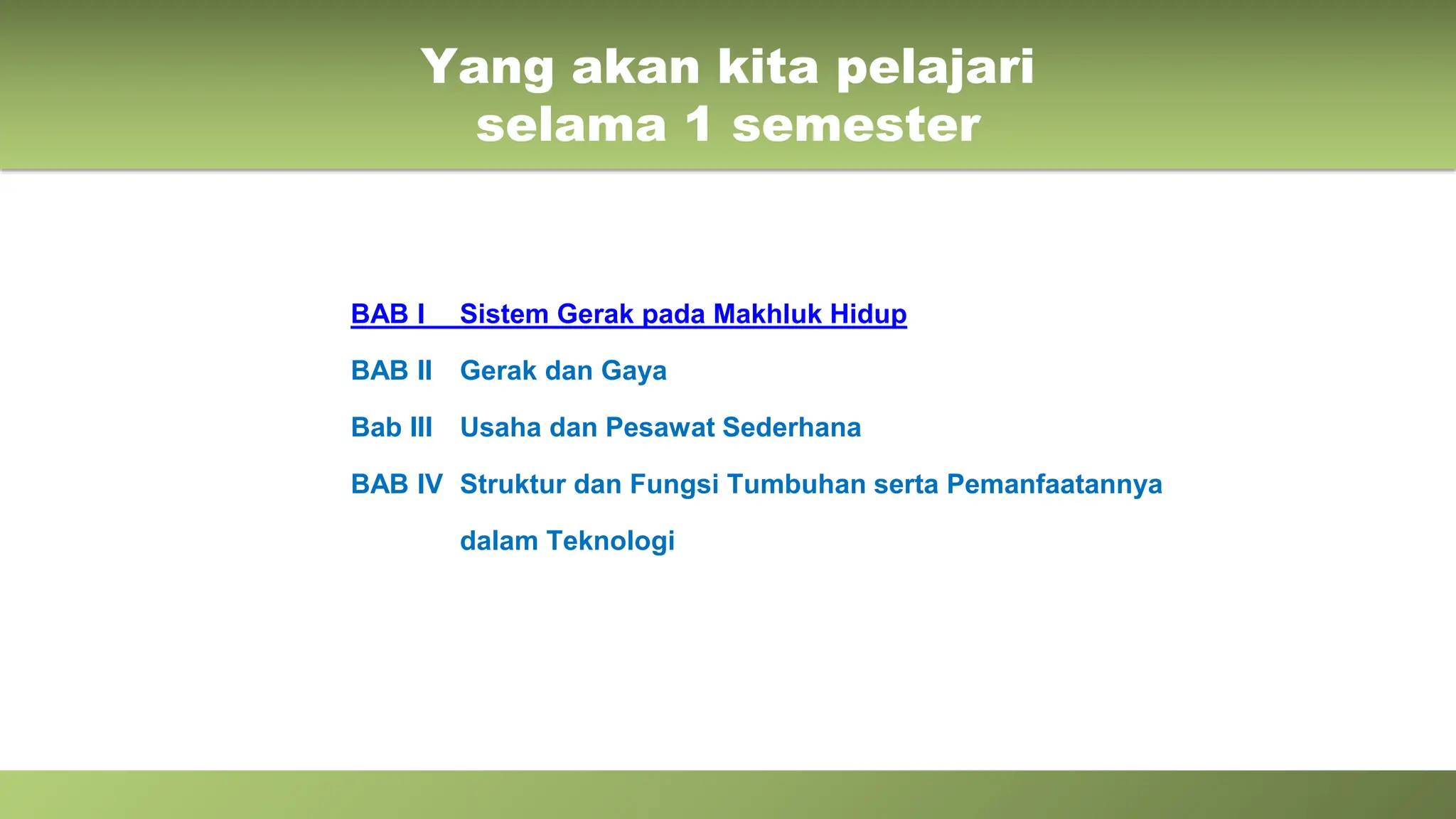 Yang akan kita pelajari selama 1 semester

BAB I Sistem Gerak pada Makhluk Hidup

BAB II Gerak dan Gaya

Bab III Usaha dan Pesawat Sederhana

BAB IV Struktur dan Fungsi Tumbuhan serta Pemanfaatannya dalam Teknologi